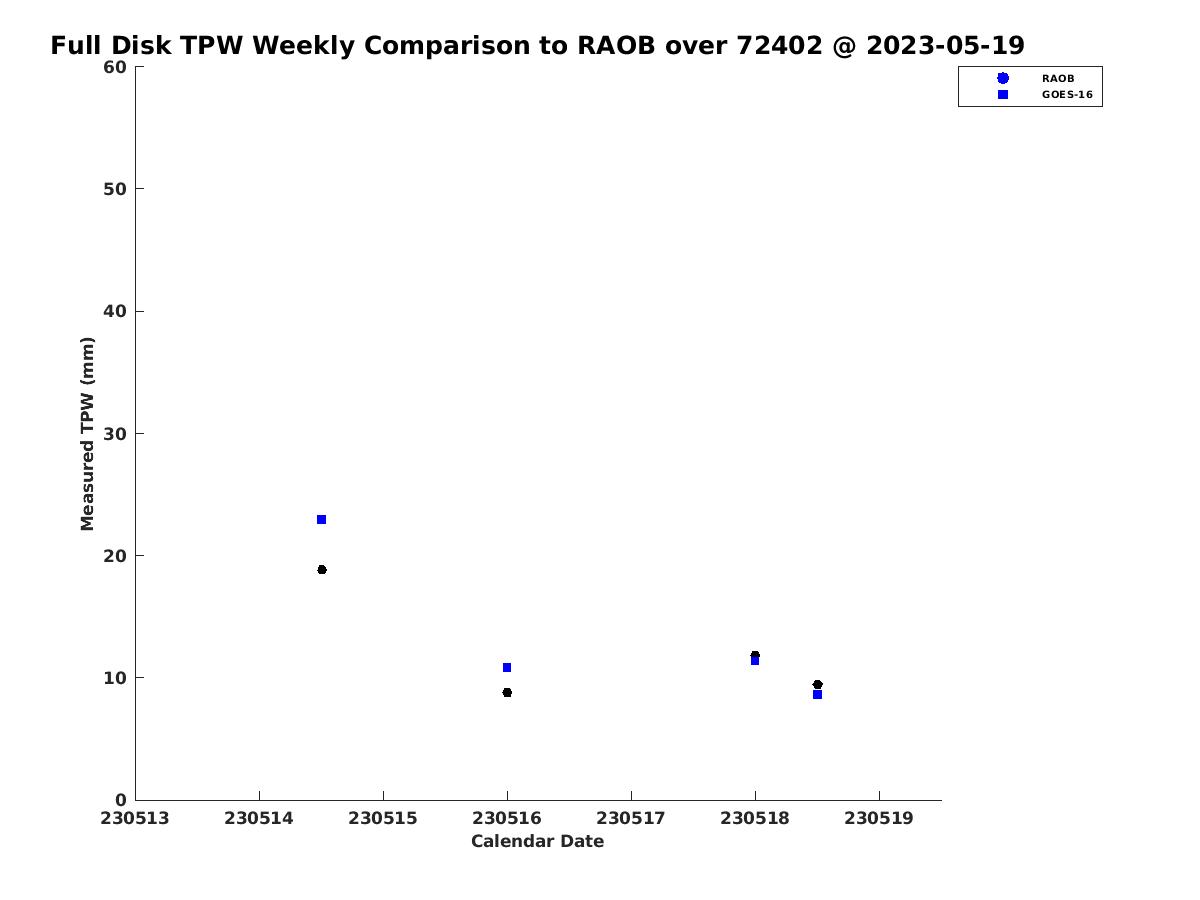 Full Disk TPW Weekly Comparison to RAOB over 72402 @ 2023-05-19

RAOB
GOES-16

Measured TPW (mm)

60
50
40
30
20
10
0

230513
230514
230515
230516
230517
230518
230519

Calendar Date